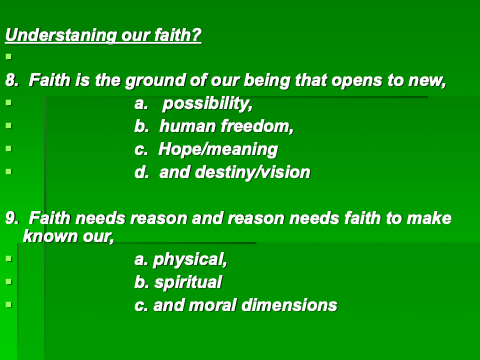 Understaning our faith?

8. Faith is the ground of our being that opens to new,

a. possibility,
b. human freedom,
c. Hope/meaning
d. and destiny/vision

9. Faith needs reason and reason needs faith to make known our,

a. physical,
b. spiritual
c. and moral dimensions